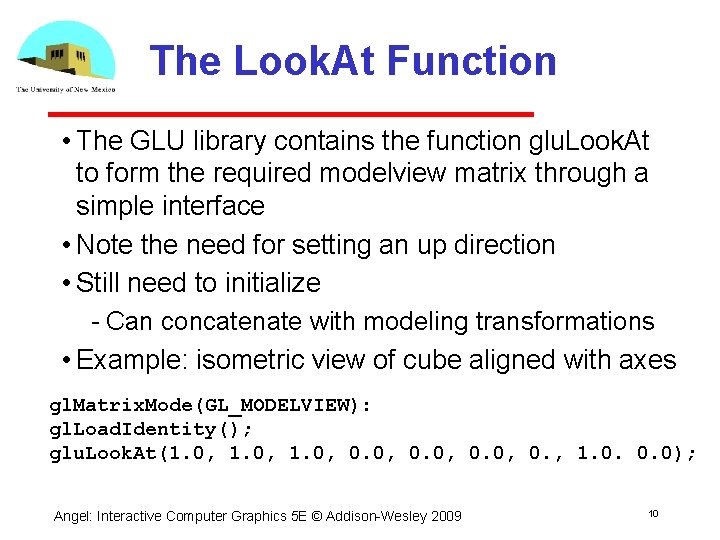 The University of New Mexico

The LookAt Function

• The GLU library contains the function gluLookAt to form the required modelview matrix through a simple interface
• Note the need for setting an up direction
• Still need to initialize
- Can concatenate with modeling transformations
• Example: isometric view of cube aligned with axes

glMatrixMode(GL_MODELVIEW):
glLoadIdentity();
gluLookAt(1.0, 1.0, 1.0, 0.0, 0.0, 0.0, 0., 1.0. 0.0);

Angel: Interactive Computer Graphics 5E © Addison-Wesley 2009

10